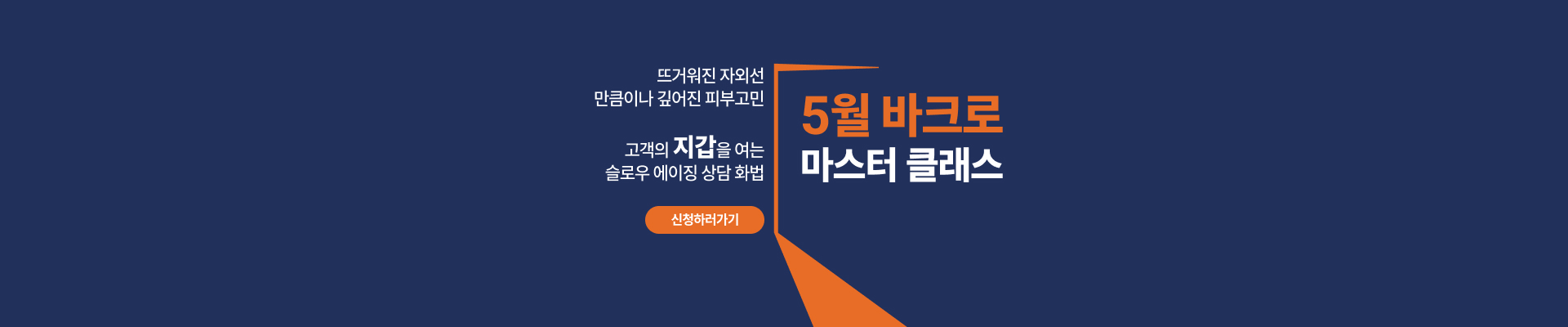 뜨거워진 자외선
만큼이나 깊어진 피부고민

고객의 지갑을 여는
슬로우 에이징 상담 화법

신청하러가기

5월 바크로
마스터 클래스